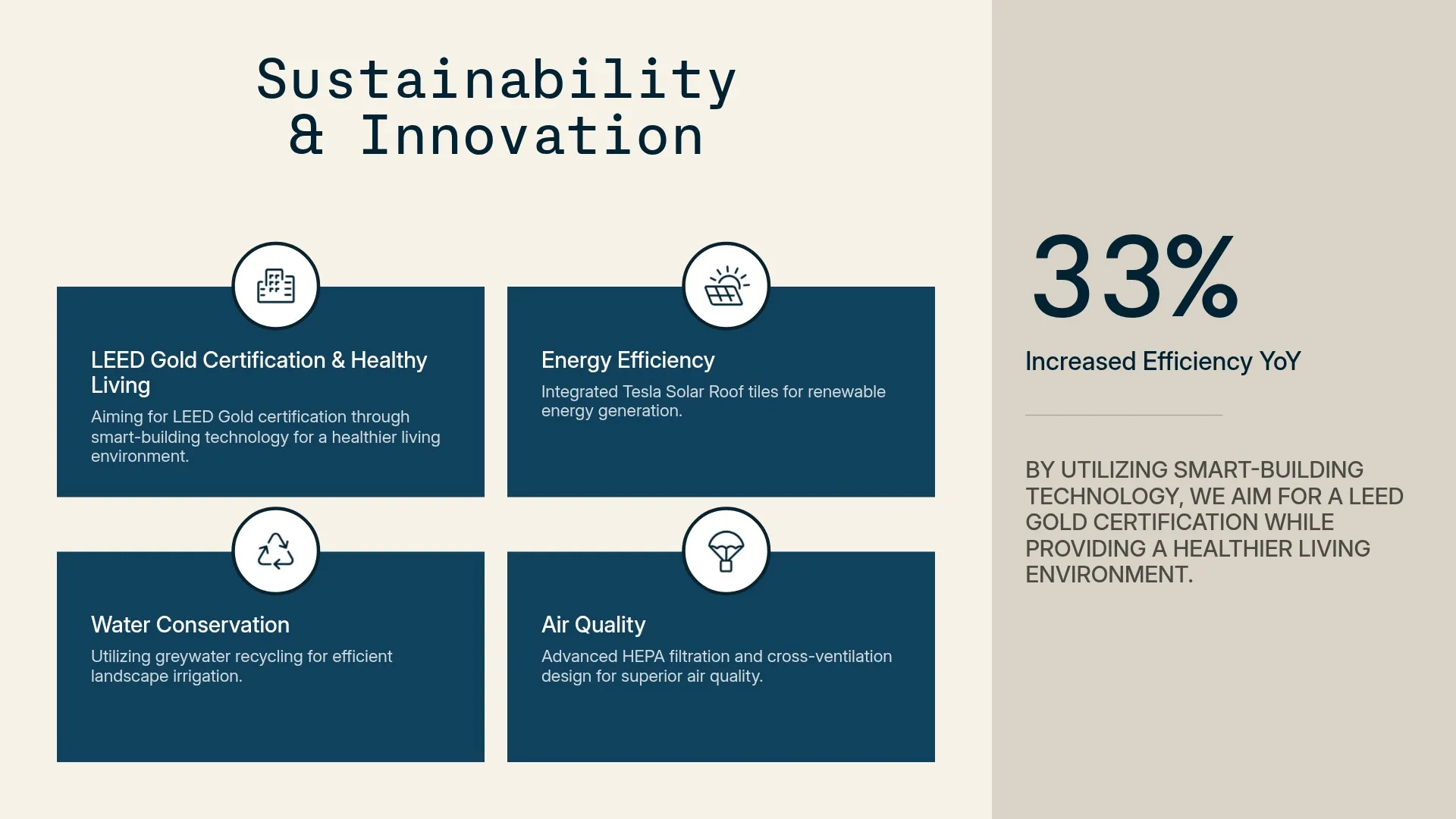 Sustainability & Innovation

LEED Gold Certification & Healthy Living

Aiming for LEED Gold certification through smart-building technology for a healthier living environment.

Energy Efficiency

Integrated Tesla Solar Roof tiles for renewable energy generation.

Water Conservation

Utilizing greywater recycling for efficient landscape irrigation.

Air Quality

Advanced HEPA filtration and cross-ventilation design for superior air quality.

33%

Increased Efficiency YoY

BY UTILIZING SMART-BUILDING TECHNOLOGY, WE AIM FOR A LEED GOLD CERTIFICATION WHILE PROVIDING A HEALTHIER LIVING ENVIRONMENT.